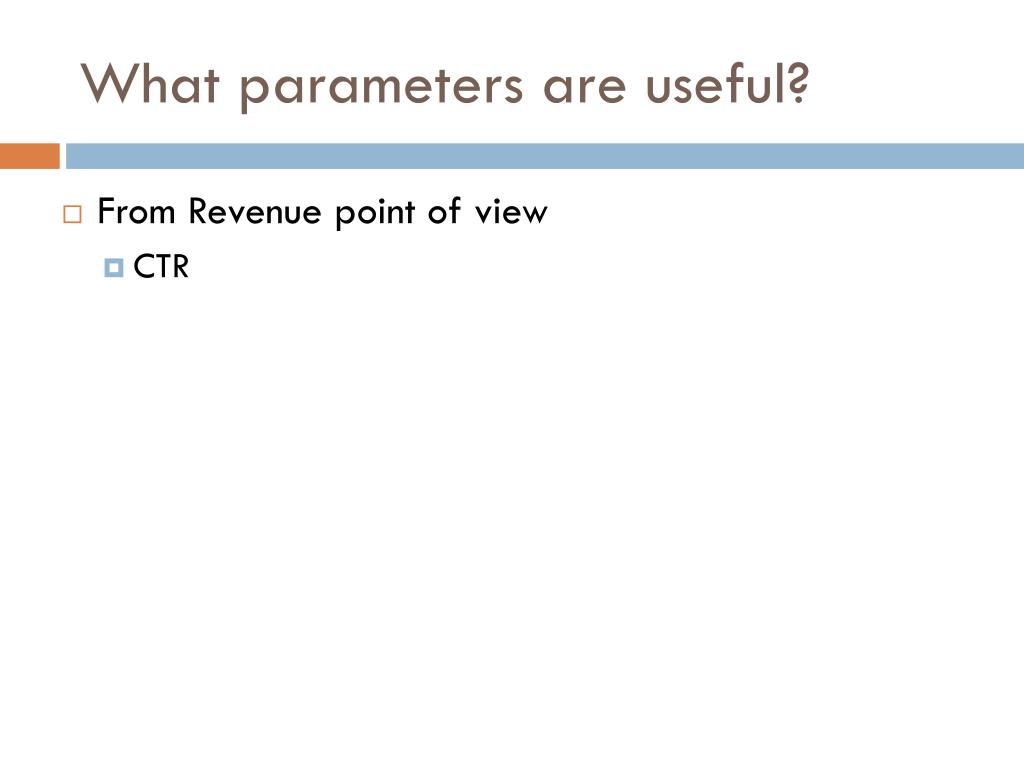 What parameters are useful?

From Revenue point of view

CTR